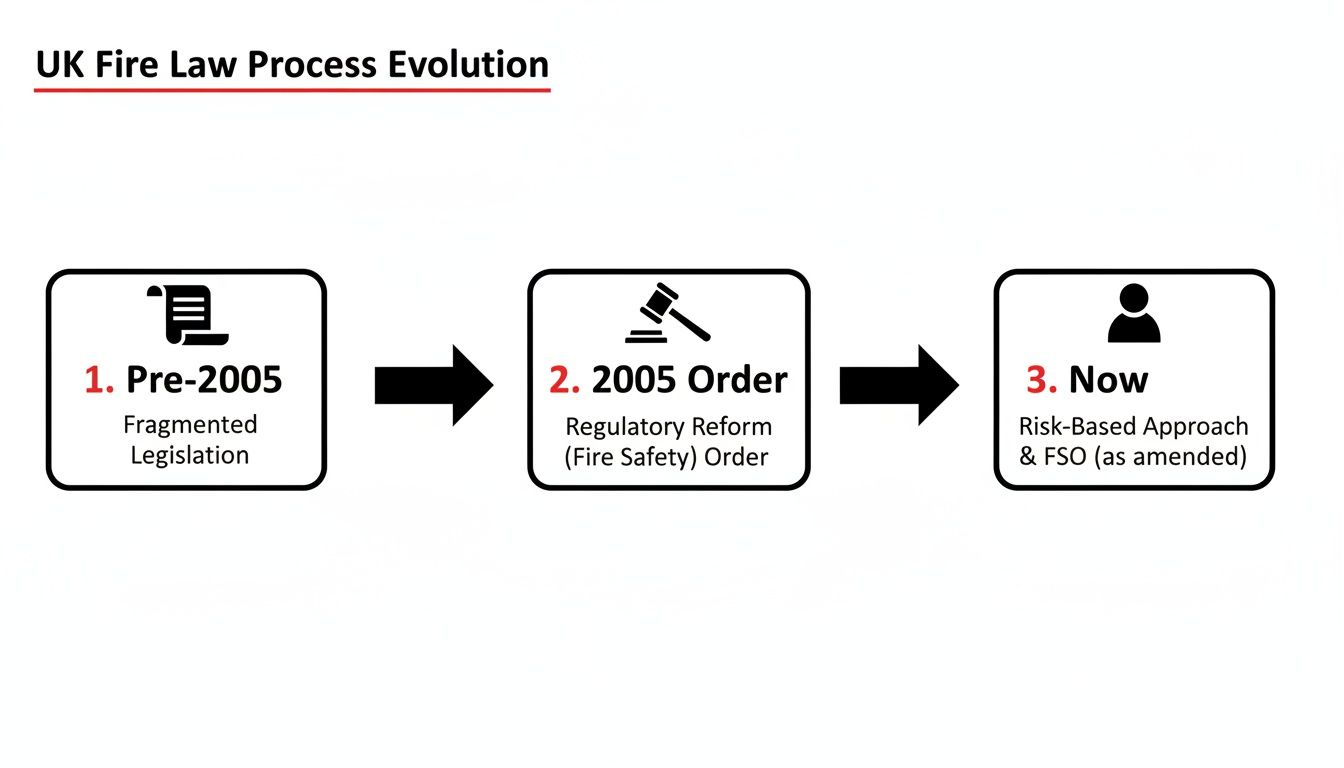 UK Fire Law Process Evolution

1. Pre-2005
Fragmented Legislation

2. 2005 Order
Regulatory Reform (Fire Safety) Order

3. Now
Risk-Based Approach & FSO (as amended)